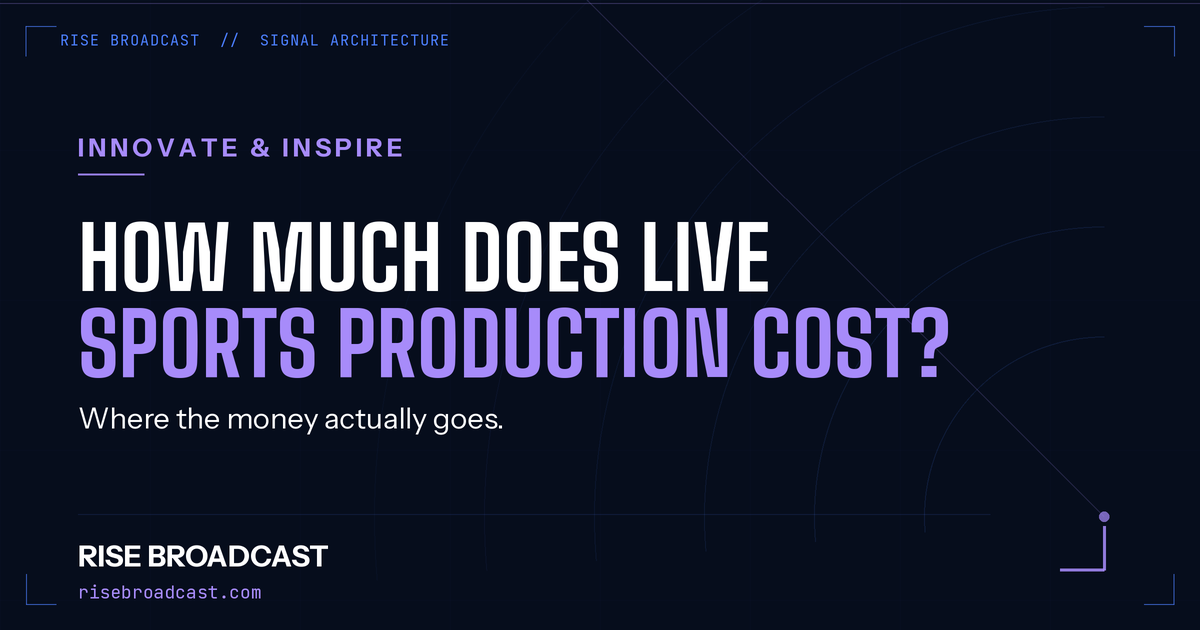 RISE BROADCAST // SIGNAL ARCHITECTURE

INNOVATE & INSPIRE

HOW MUCH DOES LIVE SPORTS PRODUCTION COST?

Where the money actually goes.

RISE BROADCAST

risebroadcast.com